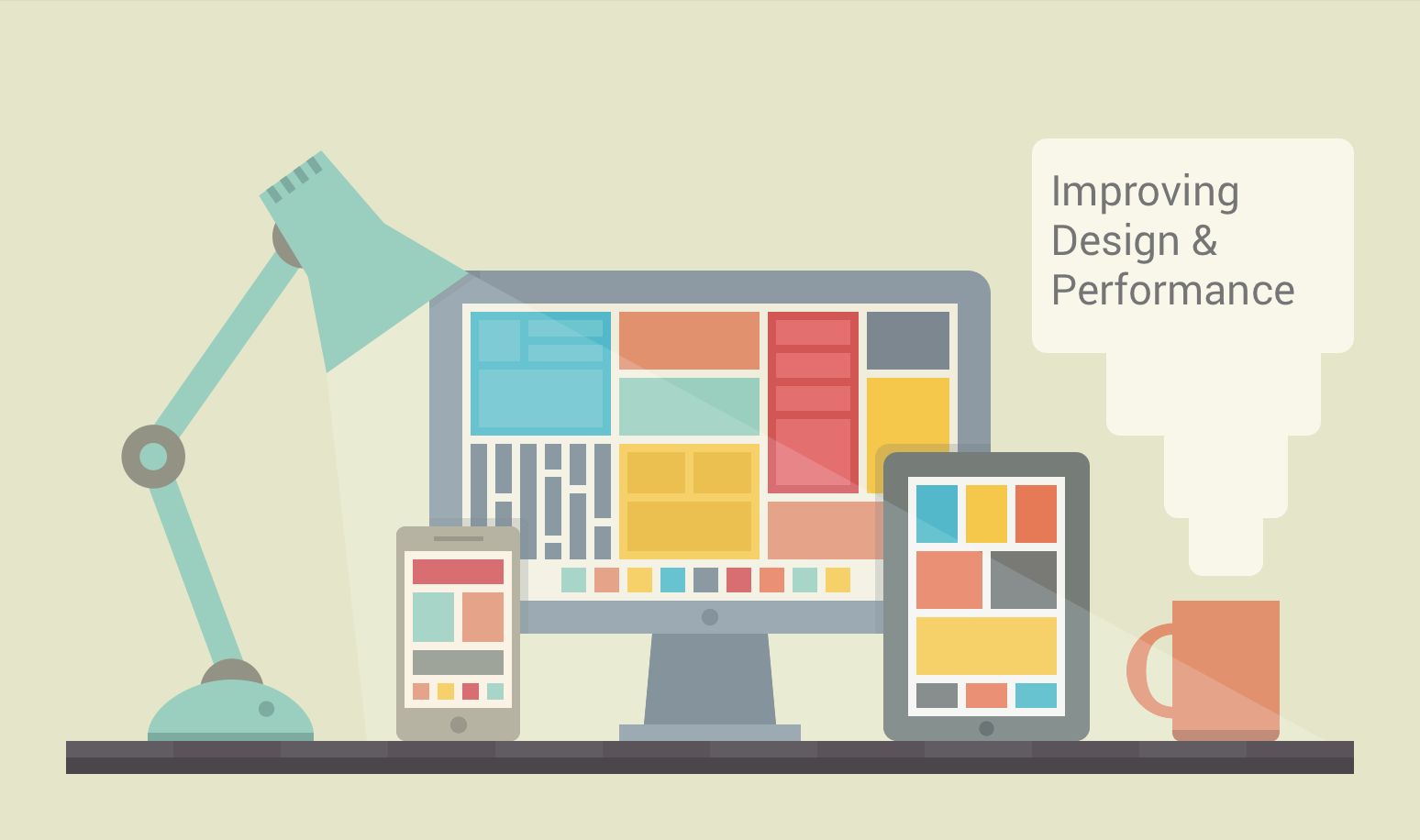 Improving
Design &
Performance